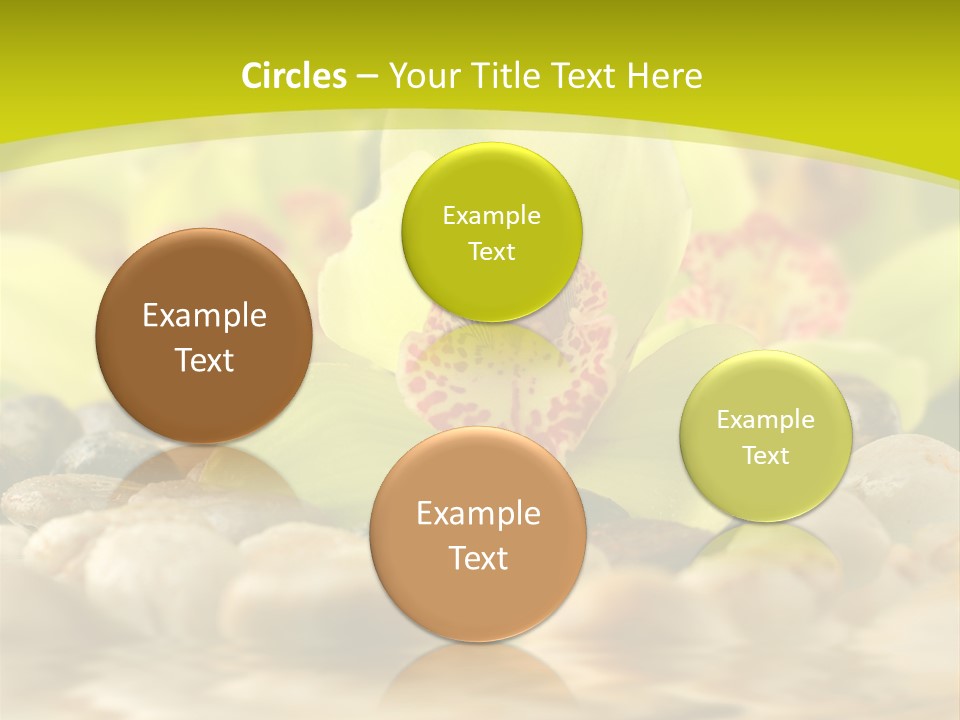 Circles – Your Title Text Here

Example Text

Example Text

Example Text

Example Text